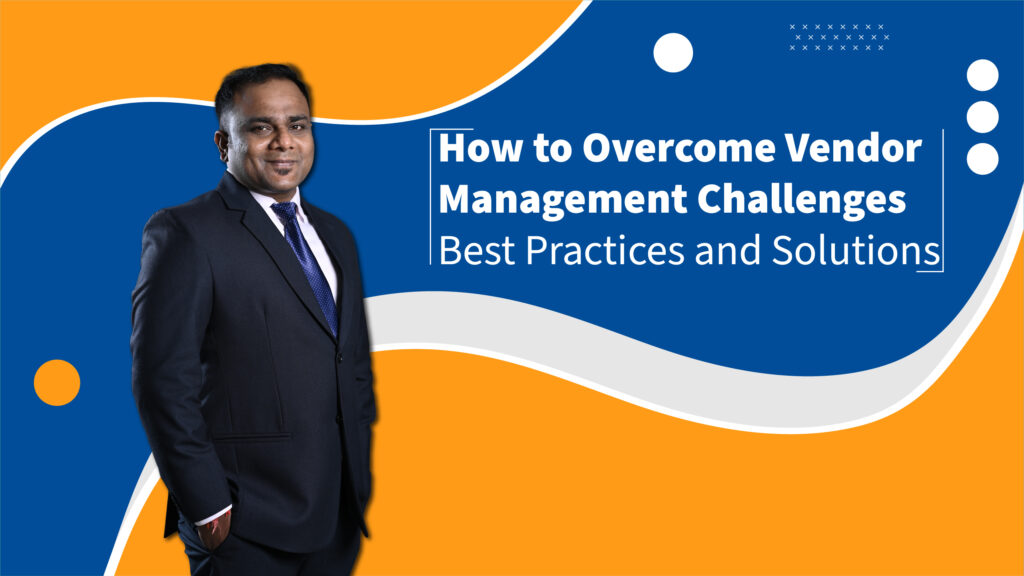 How to Overcome Vendor Management Challenges
Best Practices and Solutions